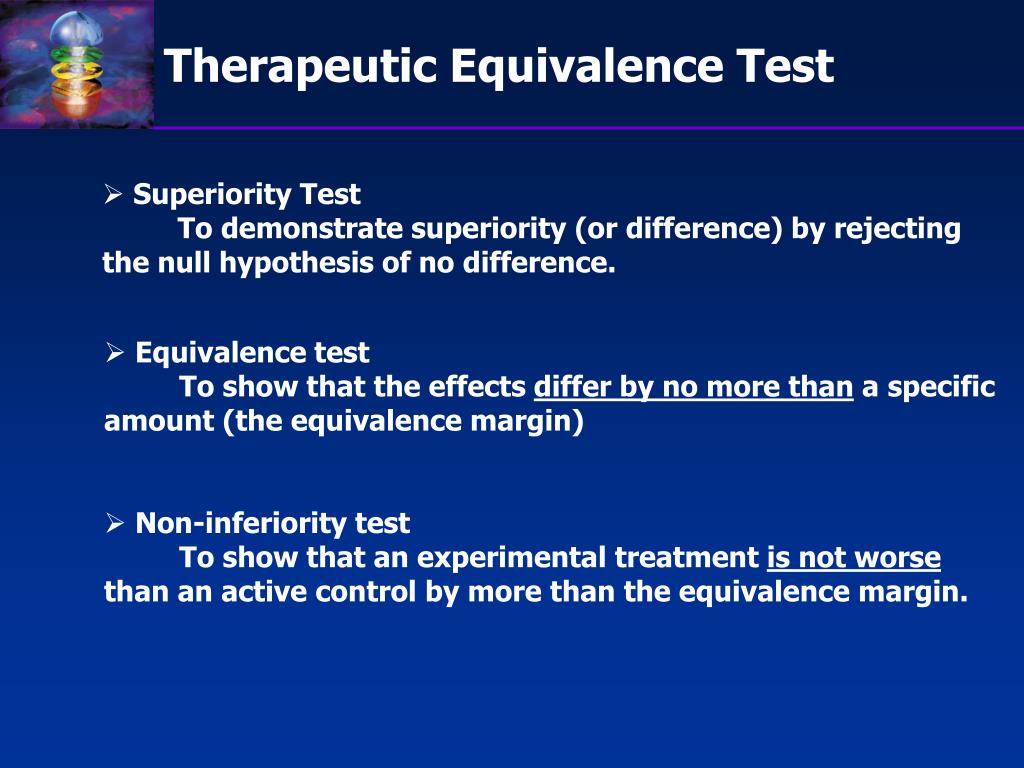 Therapeutic Equivalence Test

➢ Superiority Test
To demonstrate superiority (or difference) by rejecting the null hypothesis of no difference.

➢ Equivalence test
To show that the effects differ by no more than a specific amount (the equivalence margin)

➢ Non-inferiority test
To show that an experimental treatment is not worse than an active control by more than the equivalence margin.